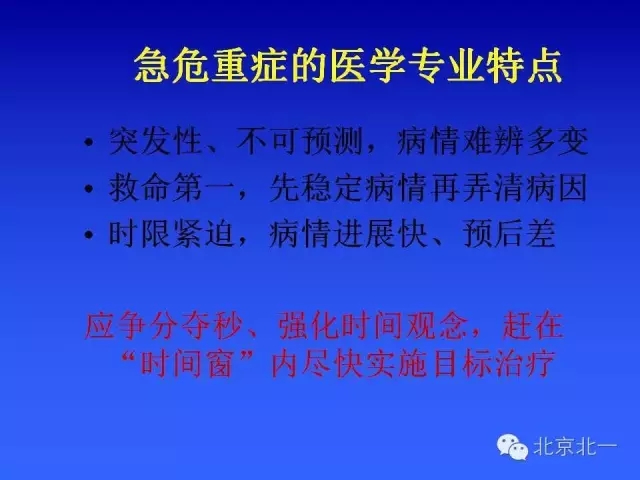 急危重症的医学专业特点

• 突发性、不可预测，病情难辨多变
• 救命第一，先稳定病情再弄清病因
• 时限紧迫，病情进展快、预后差

应争分夺秒、强化时间观念，赶在“时间窗”内尽快实施目标治疗

北京北一